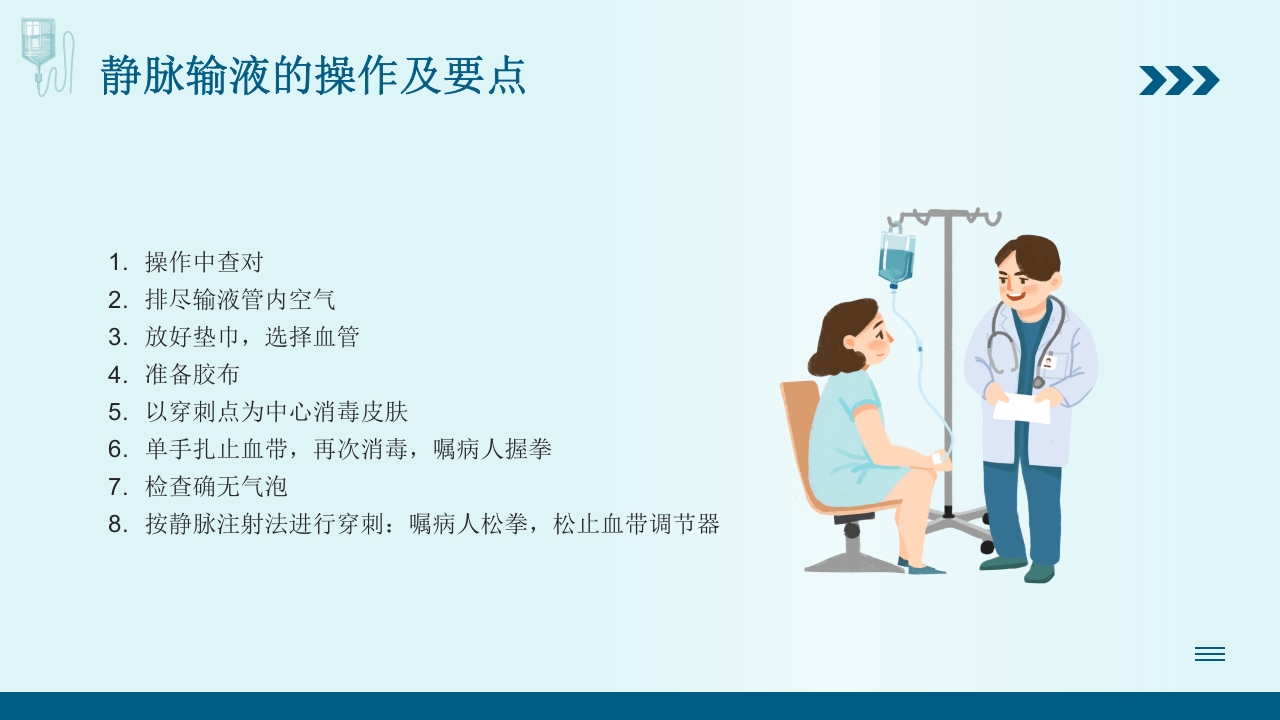 静脉输液的操作及要点

1. 操作中查对
2. 排尽输液管内空气
3. 放好垫巾，选择血管
4. 准备胶布
5. 以穿刺点为中心消毒皮肤
6. 单手扎止血带，再次消毒，嘱病人握拳
7. 检查确无气泡
8. 按静脉注射法进行穿刺：嘱病人松拳，松止血带调节器